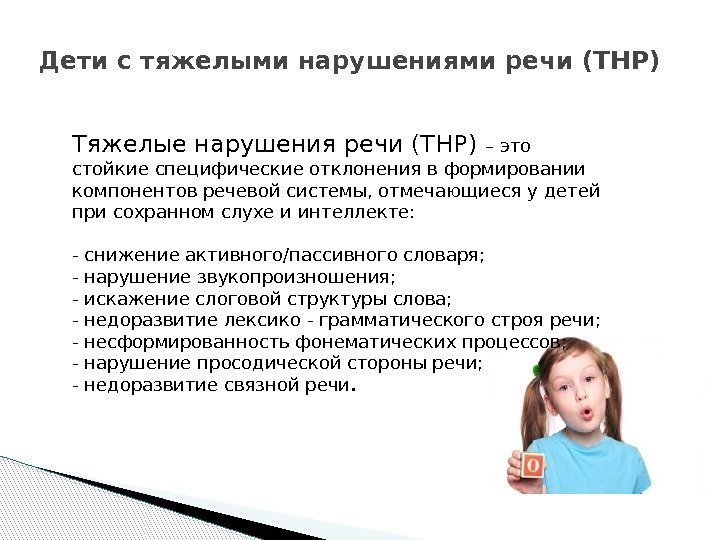 Дети с тяжелыми нарушениями речи (ТНР)

Тяжелые нарушения речи (ТНР) – это стойкие специфические отклонения в формировании компонентов речевой системы, отмечающиеся у детей при сохранном слухе и интеллекте:

- снижение активного/пассивного словаря;
- нарушение звукопроизношения;
- искажение слоговой структуры слова;
- недоразвитие лексико - грамматического строя речи;
- несформированность фонематических процессов;
- нарушение просодической стороны речи;
- недоразвитие связной речи.

О